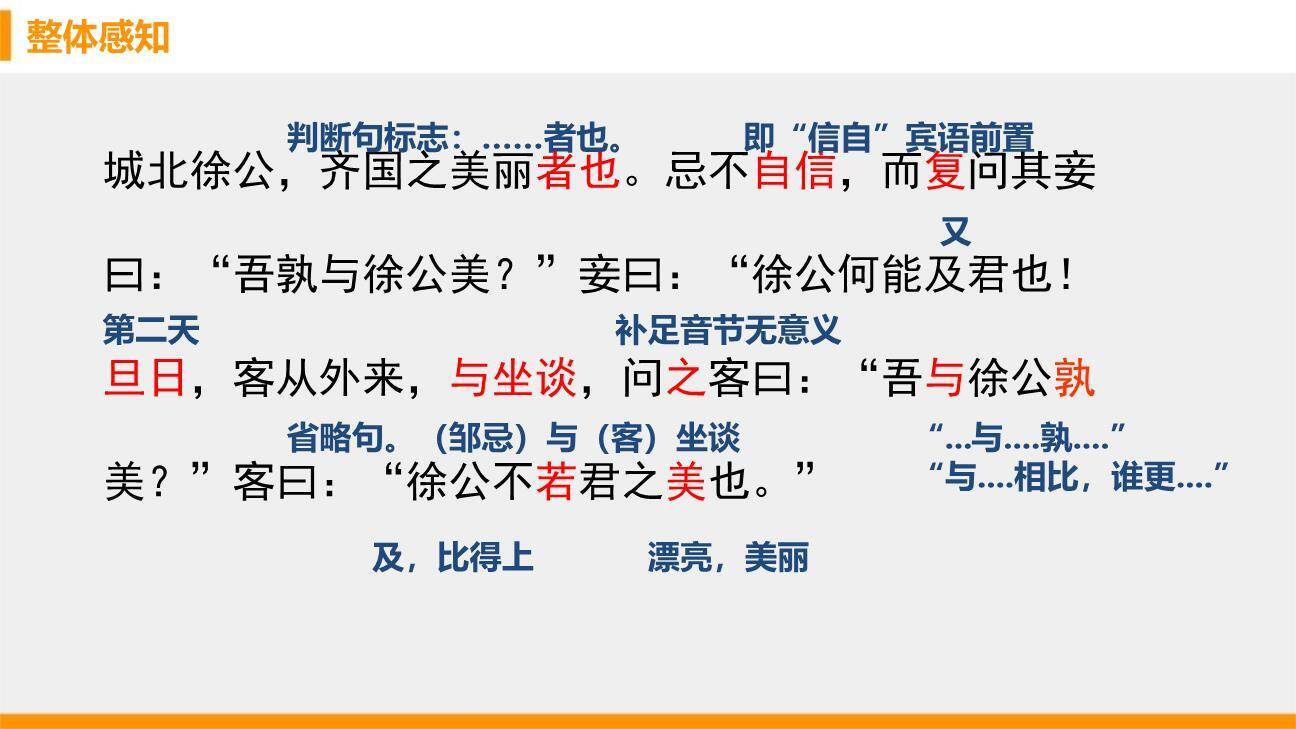 整体感知

判断句标志：……者也。　　即“信自”宾语前置

城北徐公，齐国之美丽者也。忌不自信，而复问其妾

又

曰：“吾孰与徐公美？”妾曰：“徐公何能及君也！

第二天　　　　　　　　　补足音节无意义

旦日，客从外来，与坐谈，问之客曰：“吾与徐公孰

省略句。（邹忌）与（客）坐谈　　　“...与....孰....”

美？”客曰：“徐公不若君之美也。”　“与....相比，谁更....”

及，比得上　　　漂亮，美丽